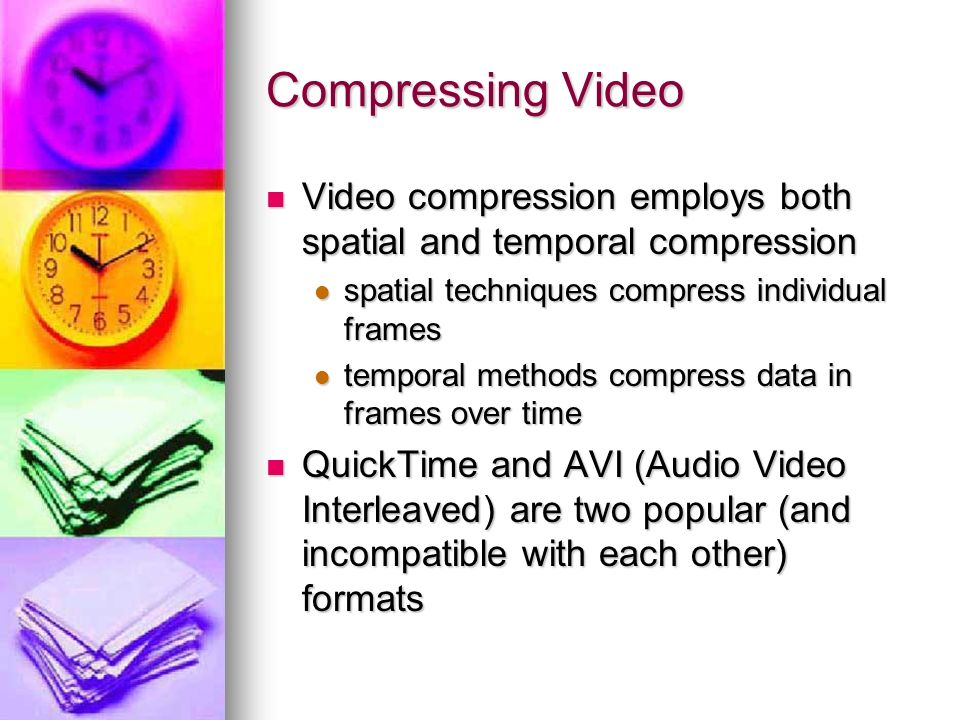 Compressing Video

Video compression employs both spatial and temporal compression

spatial techniques compress individual frames

temporal methods compress data in frames over time

QuickTime and AVI (Audio Video Interleaved) are two popular (and incompatible with each other) formats